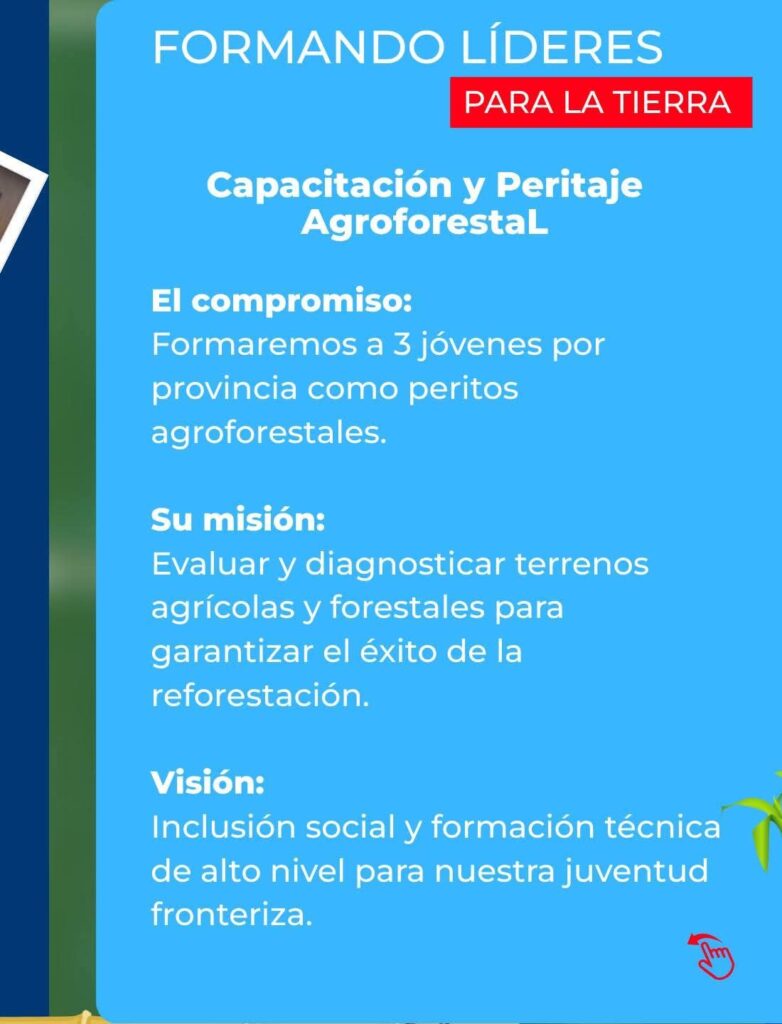 FORMANDO LÍDERES

PARA LA TIERRA

Capacitación y Peritaje AgroforestaL

El compromiso:
Formaremos a 3 jóvenes por provincia como peritos agroforestales.

Su misión:
Evaluar y diagnosticar terrenos agrícolas y forestales para garantizar el éxito de la reforestación.

Visión:
Inclusión social y formación técnica de alto nivel para nuestra juventud fronteriza.